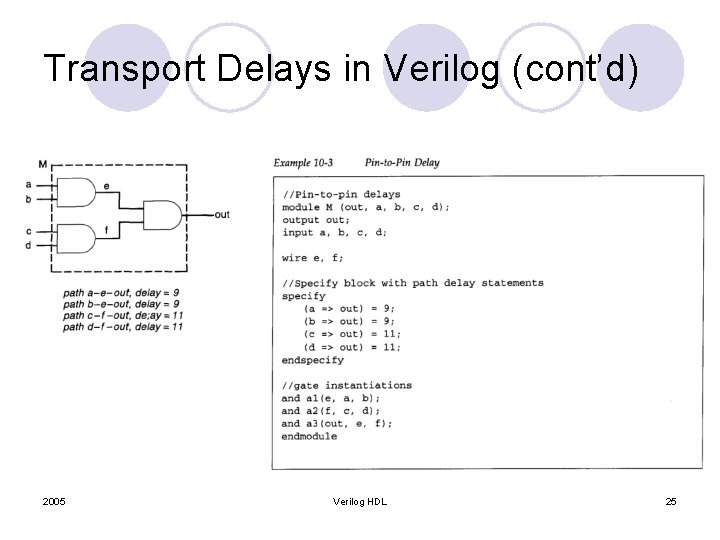 Transport Delays in Verilog (cont'd)

M

a
b
e
c
d
f
out

path a–e–out, delay = 9
path b–e–out, delay = 9
path c–f–out, de;ay = 11
path d–f–out, delay = 11

Example 10-3 Pin-to-Pin Delay

//Pin-to-pin delays
module M (out, a, b, c, d);
output out;
input a, b, c, d;

wire e, f;

//Specify block with path delay statements
specify
(a => out) = 9;
(b => out) = 9;
(c => out) = 11;
(d => out) = 11;
endspecify

//gate instantiations
and a1(e, a, b);
and a2(f, c, d);
and a3(out, e, f);
endmodule

2005

Verilog HDL

25